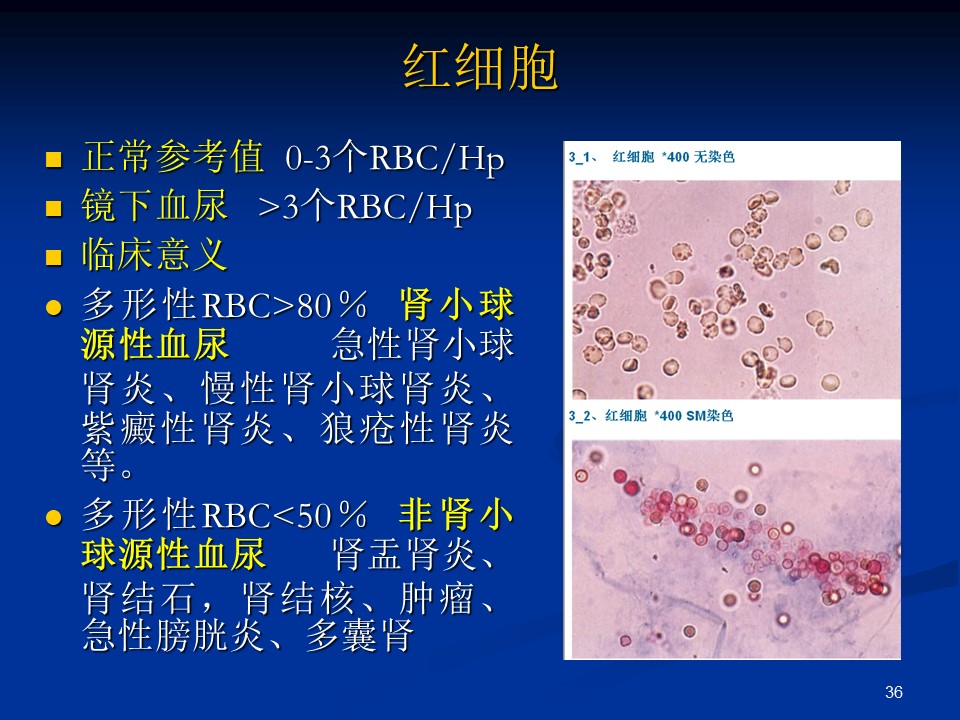 红细胞

- 正常参考值 0-3个RBC/Hp
- 镜下血尿 >3个RBC/Hp
- 临床意义
- 多形性RBC>80% 肾小球源性血尿 急性肾小球肾炎、慢性肾小球肾炎、紫癜性肾炎、狼疮性肾炎等。
- 多形性RBC<50% 非肾小球源性血尿 肾盂肾炎、肾结石，肾结核、肿瘤、急性膀胱炎、多囊肾

3_1、 红细胞 *400 无染色

3_2、红细胞 *400 SM染色

36